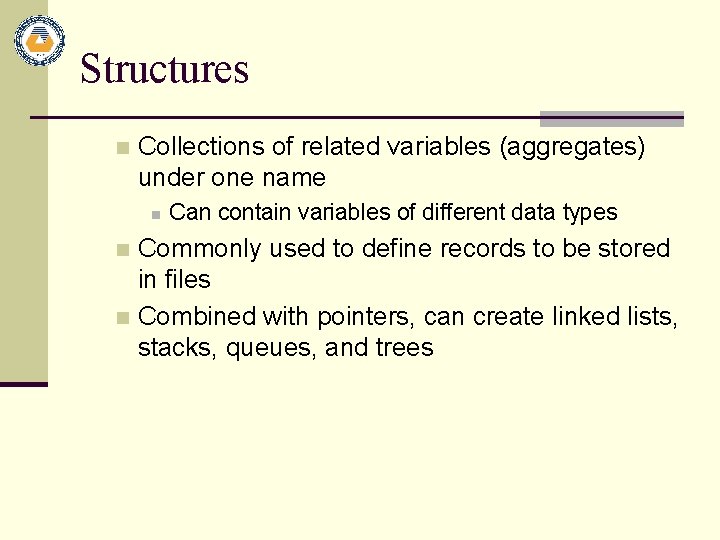 Structures

- Collections of related variables (aggregates) under one name
  - Can contain variables of different data types
- Commonly used to define records to be stored in files
- Combined with pointers, can create linked lists, stacks, queues, and trees